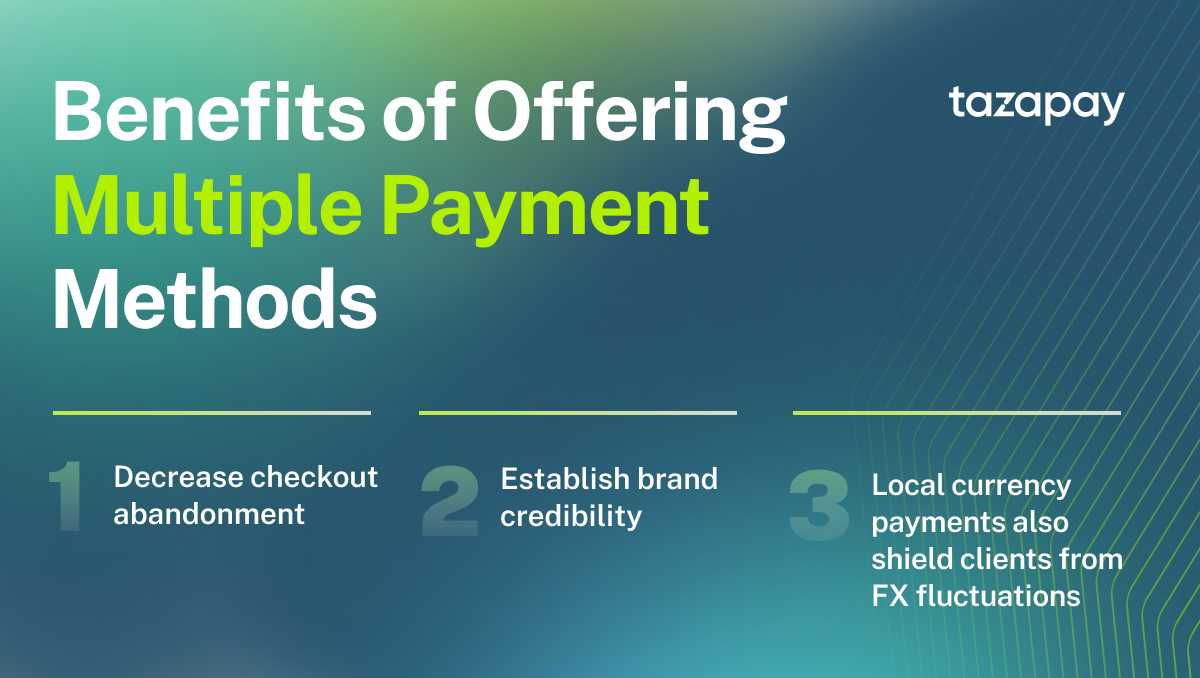 Benefits of Offering Multiple Payment Methods

tazapay

1 Decrease checkout abandonment

2 Establish brand credibility

3 Local currency payments also shield clients from FX fluctuations